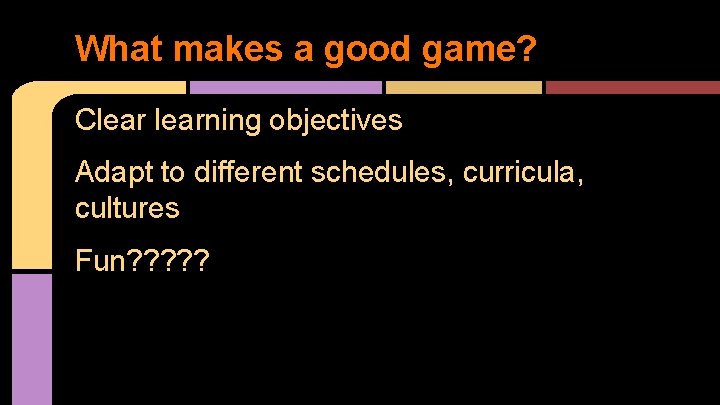 What makes a good game?

Clear learning objectives

Adapt to different schedules, curricula, cultures

Fun?????